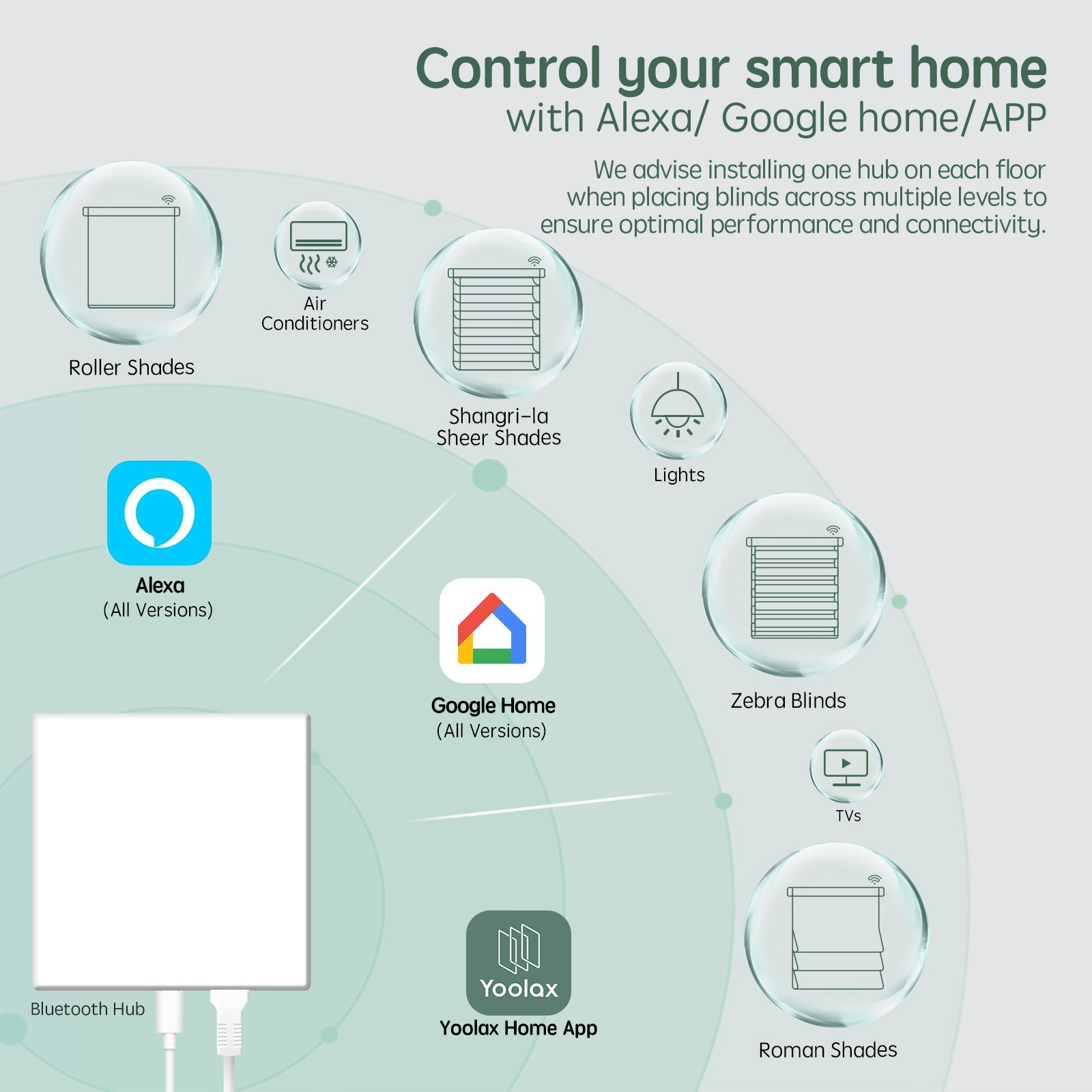 Control your smart home
with Alexa/ Google home/APP

We advise installing one hub on each floor when placing blinds across multiple levels to ensure optimal performance and connectivity.

Roller Shades

Air Conditioners

Shangri-la Sheer Shades

Lights

Alexa
(All Versions)

Google Home
(All Versions)

Zebra Blinds

TVs

Bluetooth Hub

Yoolax
Yoolax Home App

Roman Shades